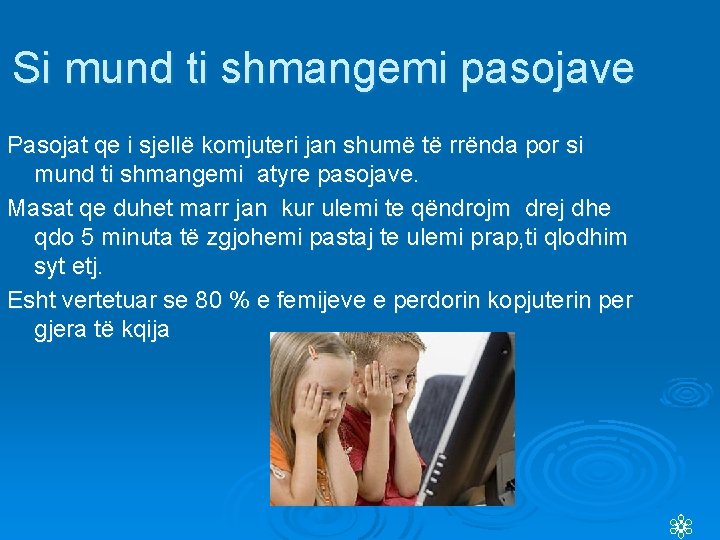 Si mund ti shmangemi pasojave

Pasojat qe i sjellë komjuteri jan shumë të rrënda por si mund ti shmangemi atyre pasojave.

Masat qe duhet marr jan kur ulemi te qëndrojm drej dhe qdo 5 minuta të zgjohemi pastaj te ulemi prap,ti qlodhim syt etj.

Esht vertetuar se 80 % e femijeve e perdorin kopjuterin per gjera të kqija